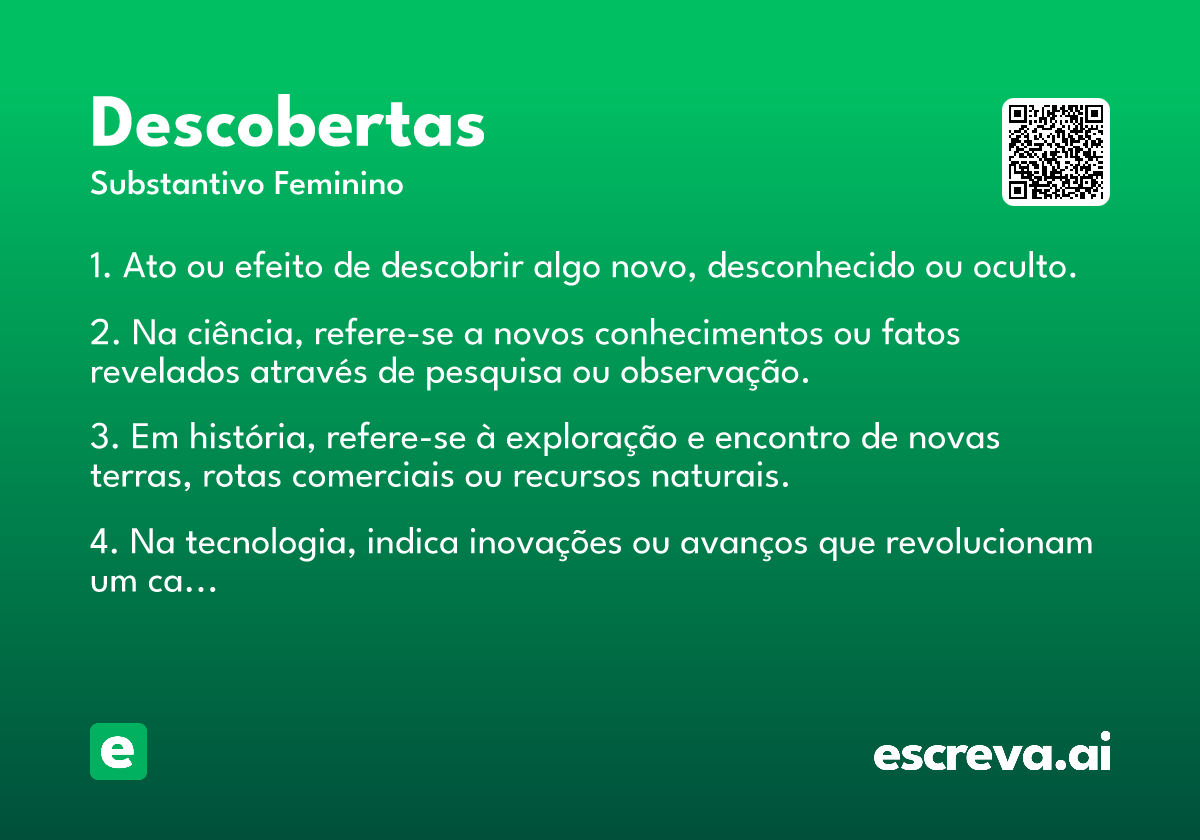 Descobertas
Substantivo Feminino

1. Ato ou efeito de descobrir algo novo, desconhecido ou oculto.

2. Na ciência, refere-se a novos conhecimentos ou fatos revelados através de pesquisa ou observação.

3. Em história, refere-se à exploração e encontro de novas terras, rotas comerciais ou recursos naturais.

4. Na tecnologia, indica inovações ou avanços que revolucionam um ca...

e

escreva.ai